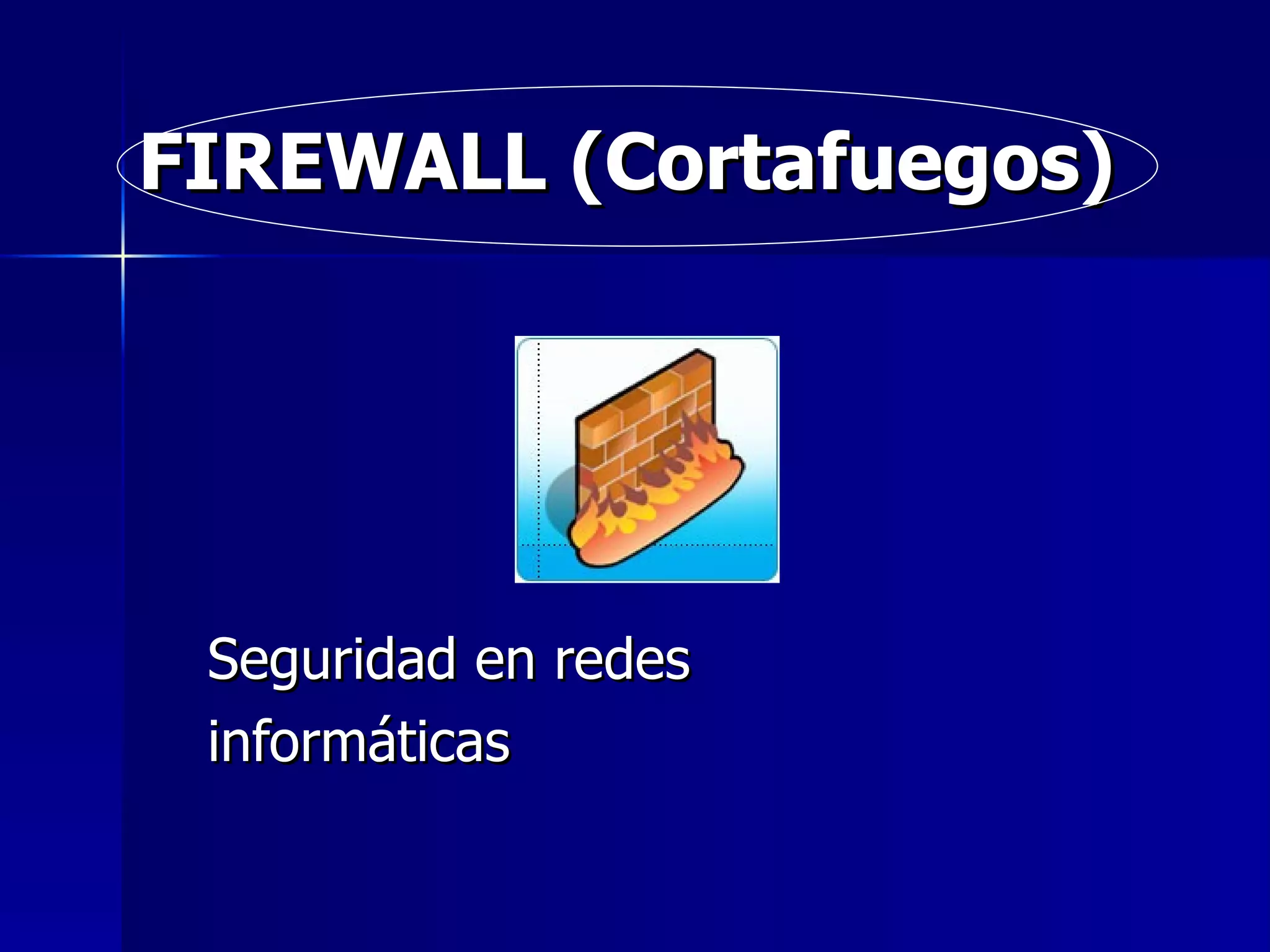 FIREWALL (Cortafuegos)

Seguridad en redes informáticas